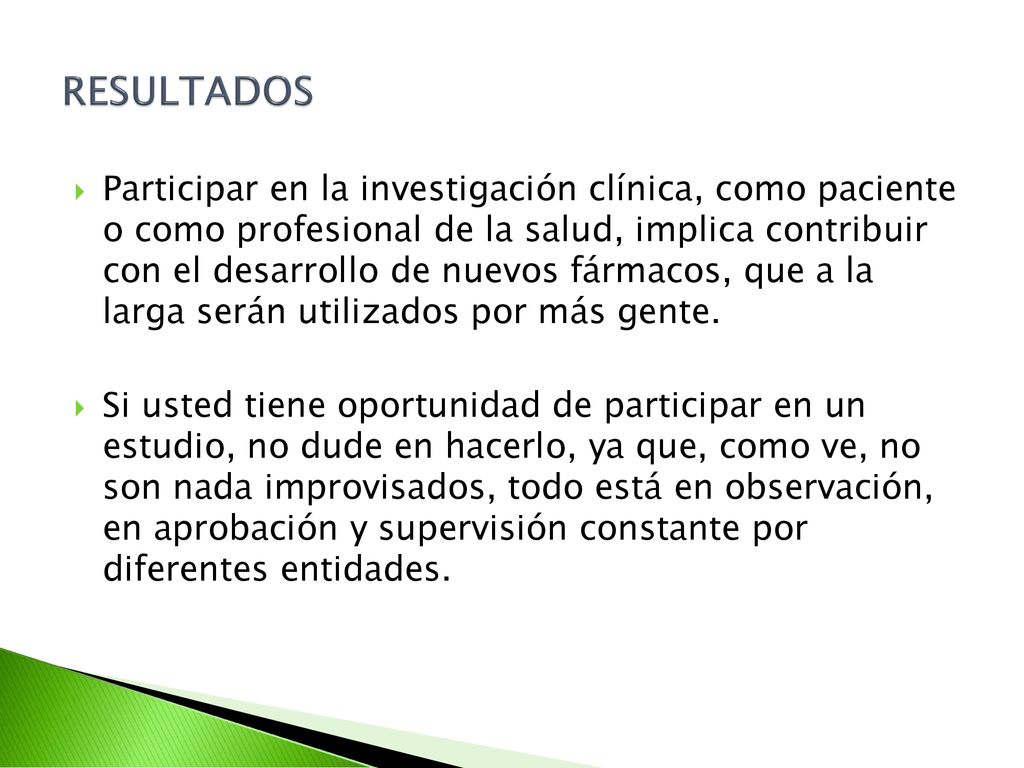 RESULTADOS

Participar en la investigación clínica, como paciente o como profesional de la salud, implica contribuir con el desarrollo de nuevos fármacos, que a la larga serán utilizados por más gente.

Si usted tiene oportunidad de participar en un estudio, no dude en hacerlo, ya que, como ve, no son nada improvisados, todo está en observación, en aprobación y supervisión constante por diferentes entidades.